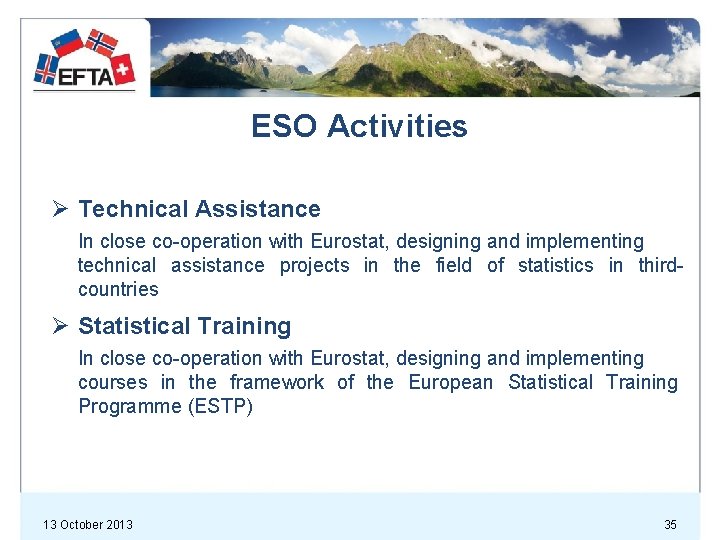 EFTA

ESO Activities

➢ Technical Assistance

In close co-operation with Eurostat, designing and implementing technical assistance projects in the field of statistics in third-countries

➢ Statistical Training

In close co-operation with Eurostat, designing and implementing courses in the framework of the European Statistical Training Programme (ESTP)

13 October 2013

35